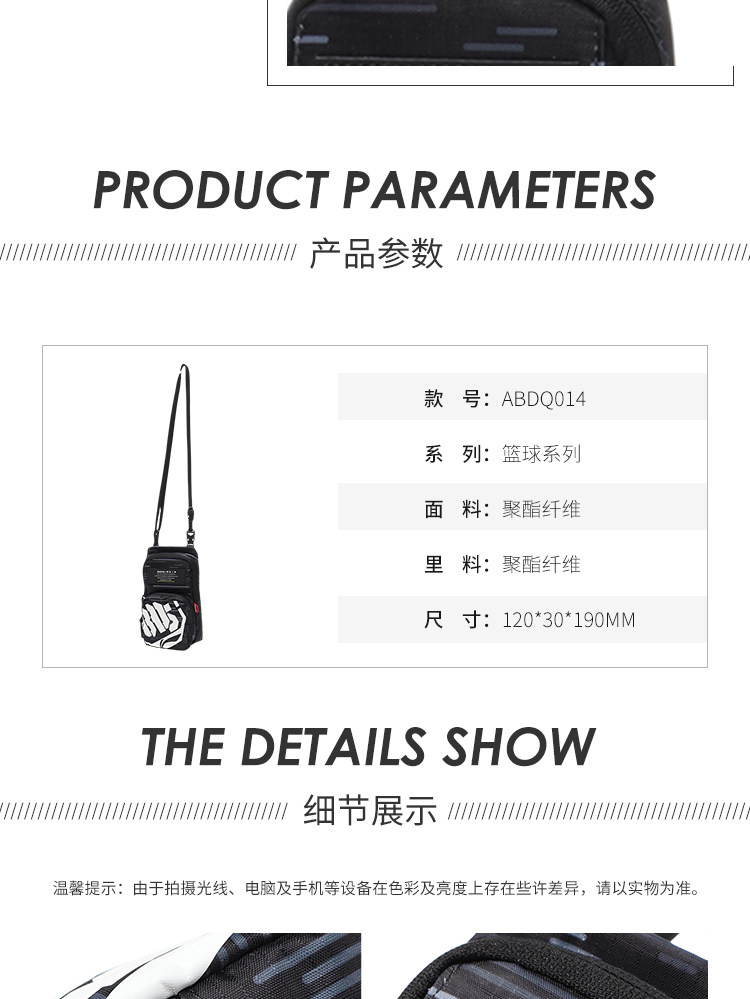 PRODUCT PARAMETERS

产品参数

款 号：ABDQ014

系 列：篮球系列

面 料：聚酯纤维

里 料：聚酯纤维

尺 寸：120*30*190MM

THE DETAILS SHOW

细节展示

温馨提示：由于拍摄光线、电脑及手机等设备在色彩及亮度上存在些许差异，请以实物为准。